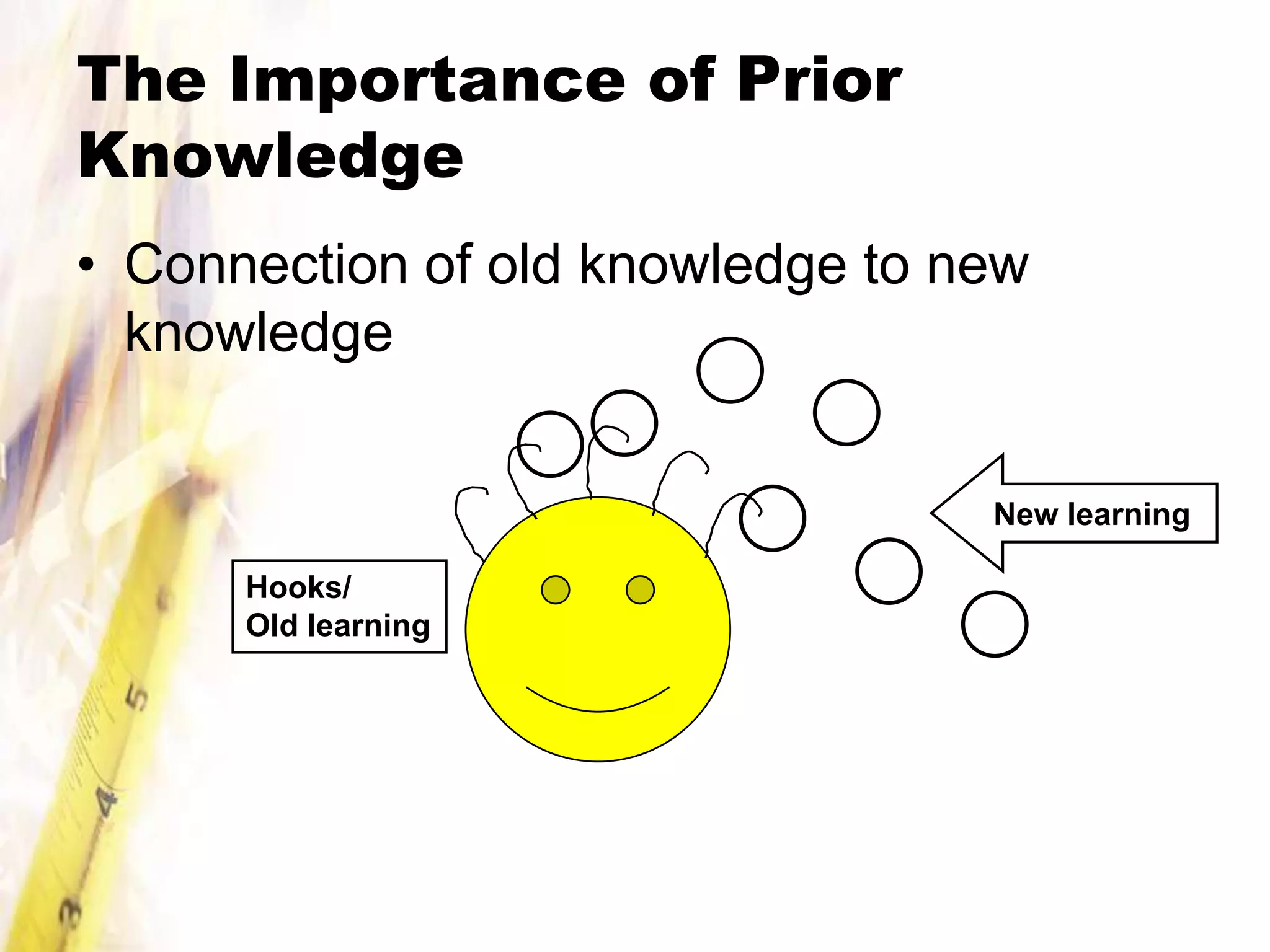 The Importance of Prior Knowledge

• Connection of old knowledge to new knowledge

Hooks/
Old learning

New learning

5

4

3